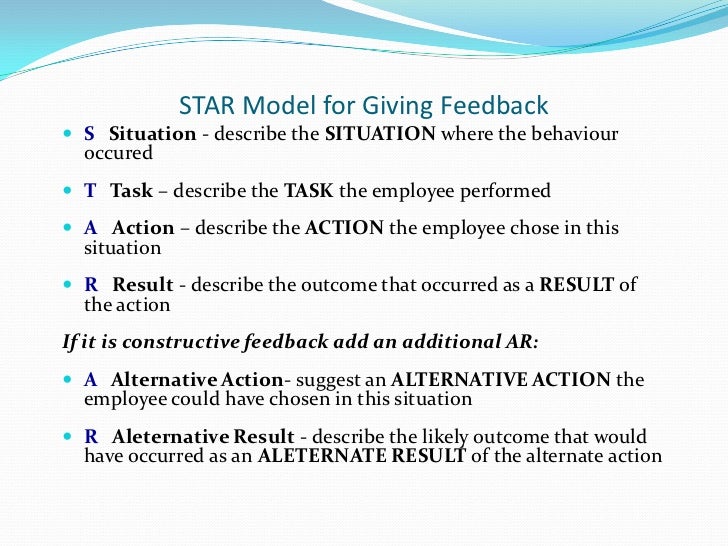 STAR Model for Giving Feedback

S Situation - describe the SITUATION where the behaviour occured

T Task – describe the TASK the employee performed

A Action – describe the ACTION the employee chose in this situation

R Result - describe the outcome that occurred as a RESULT of the action

If it is constructive feedback add an additional AR:

A Alternative Action- suggest an ALTERNATIVE ACTION the employee could have chosen in this situation

R Aleternative Result - describe the likely outcome that would have occurred as an ALETERNATE RESULT of the alternate action